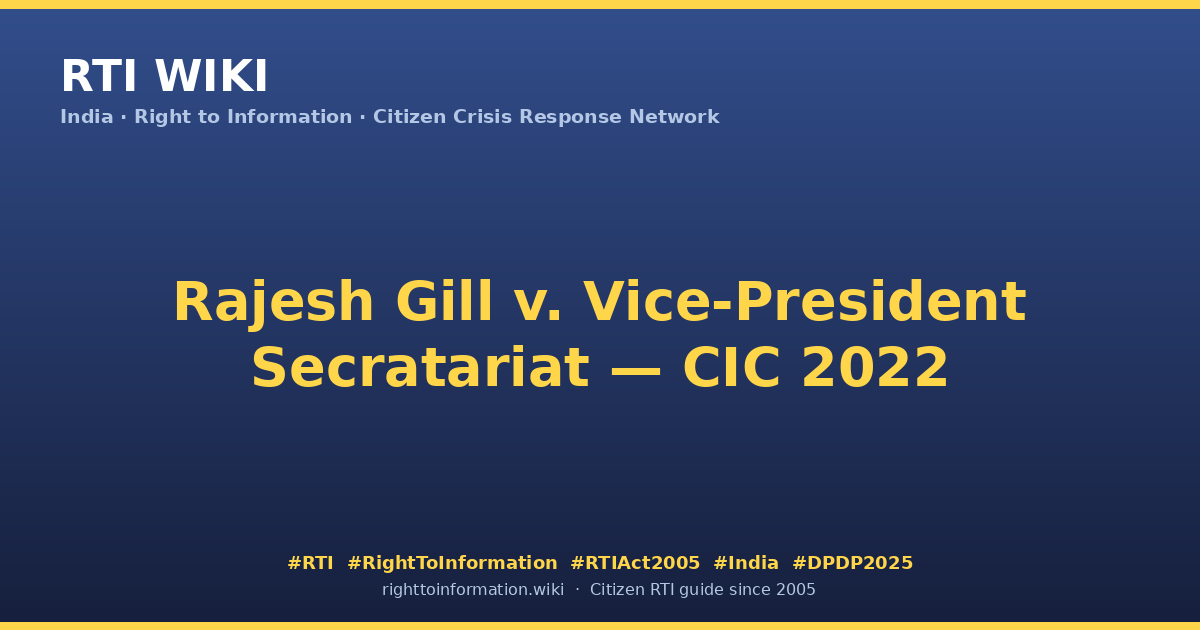 RTI WIKI
India · Right to Information · Citizen Crisis Response Network

Rajesh Gill v. Vice-President Secratariat — CIC 2022

#RTI #RightToInformation #RTIAct2005 #India #DPDP2025
righttoinformation.wiki · Citizen RTI guide since 2005